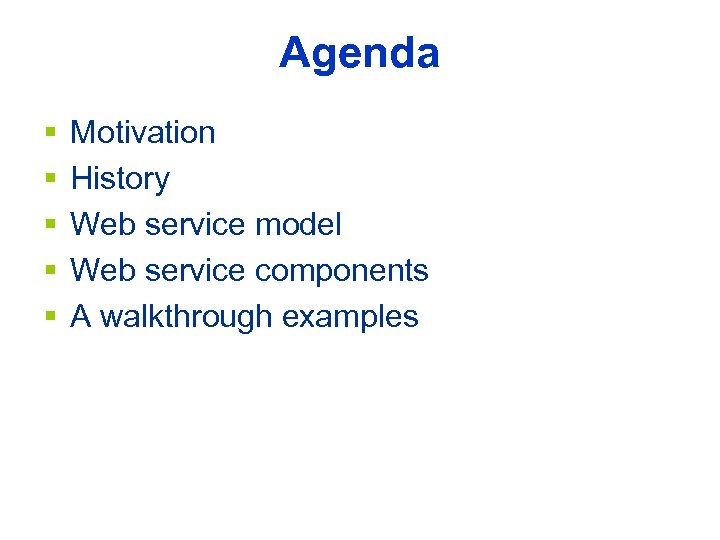 Agenda

▪ Motivation
▪ History
▪ Web service model
▪ Web service components
▪ A walkthrough examples